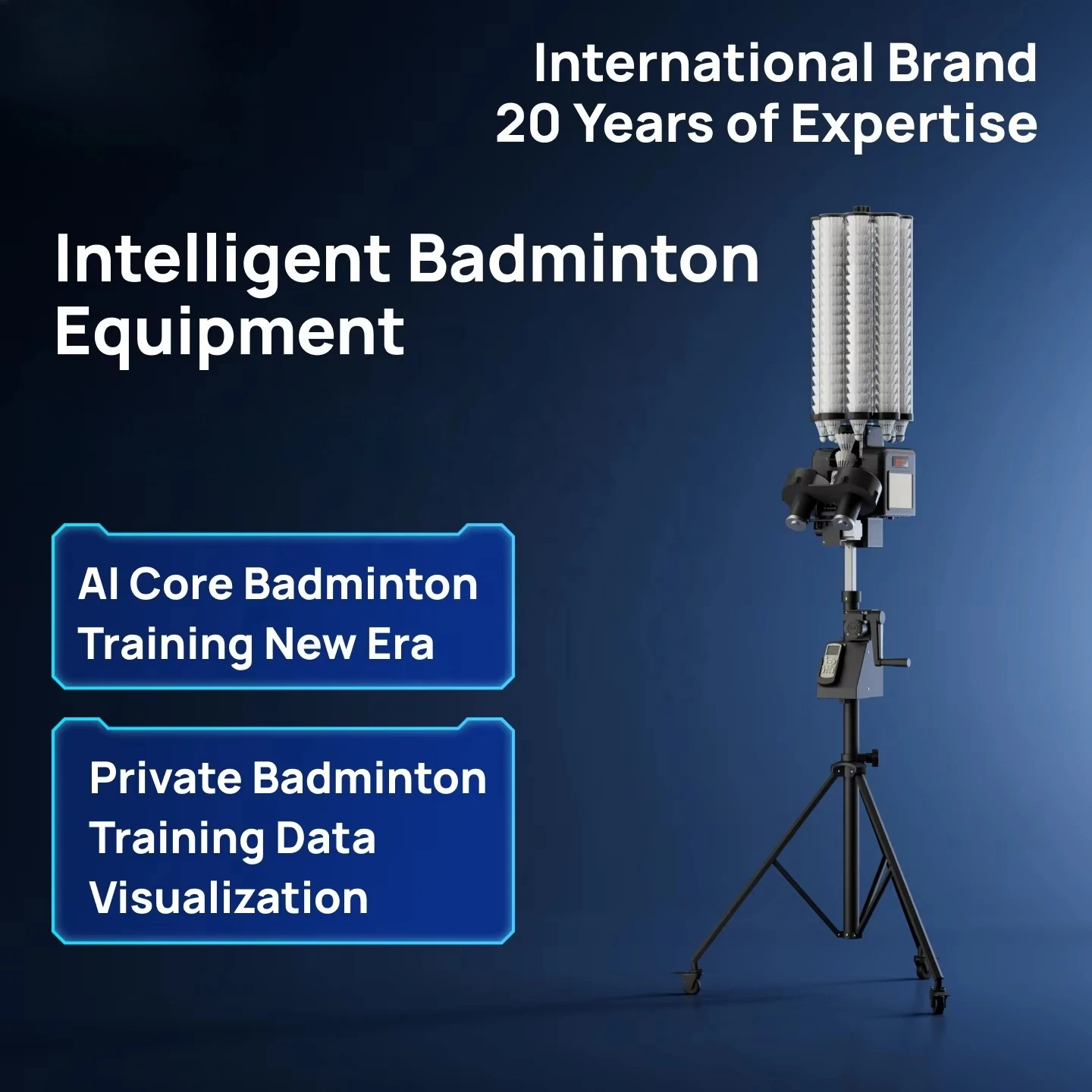 International Brand
20 Years of Expertise

Intelligent Badminton Equipment

AI Core Badminton Training New Era

Private Badminton Training Data Visualization